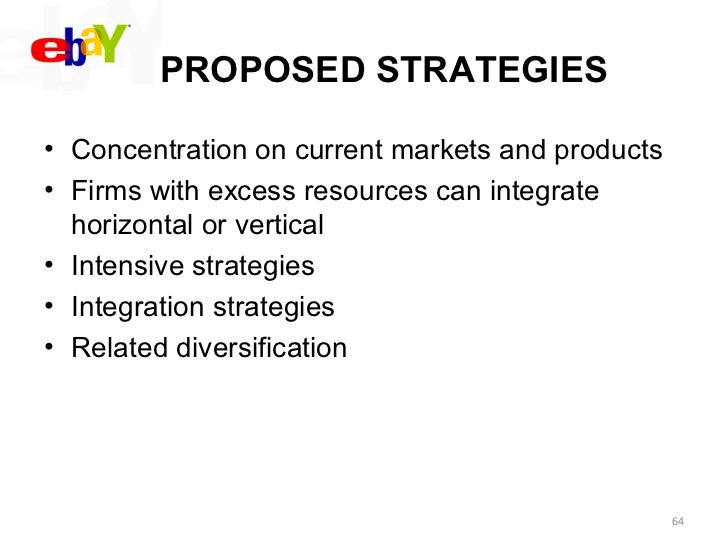 ebaY

PROPOSED STRATEGIES

• Concentration on current markets and products
• Firms with excess resources can integrate horizontal or vertical
• Intensive strategies
• Integration strategies
• Related diversification

64